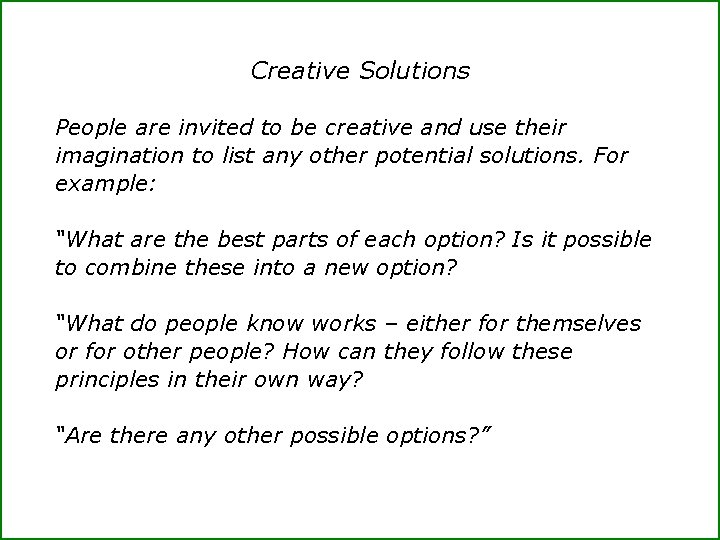 Creative Solutions

People are invited to be creative and use their imagination to list any other potential solutions. For example:

“What are the best parts of each option? Is it possible to combine these into a new option?

“What do people know works – either for themselves or for other people? How can they follow these principles in their own way?

“Are there any other possible options?”